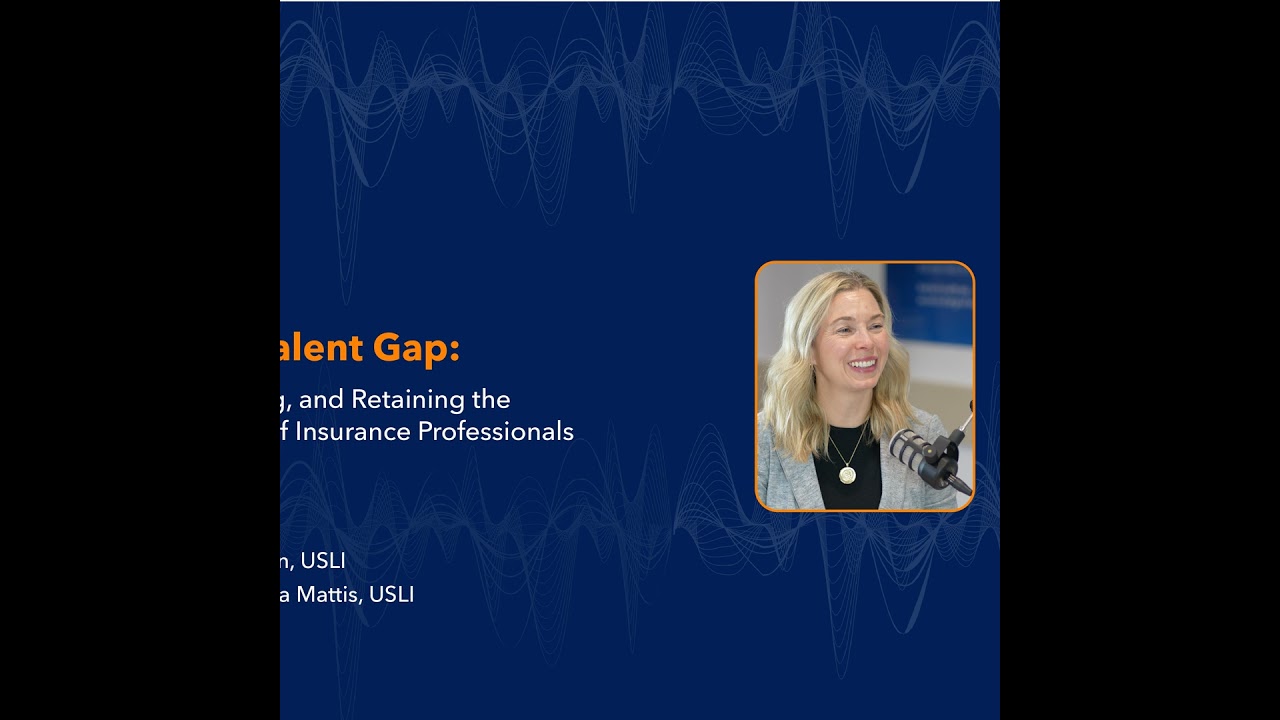 alent Gap:

g, and Retaining the f Insurance Professionals

n, USLI
a Mattis, USLI